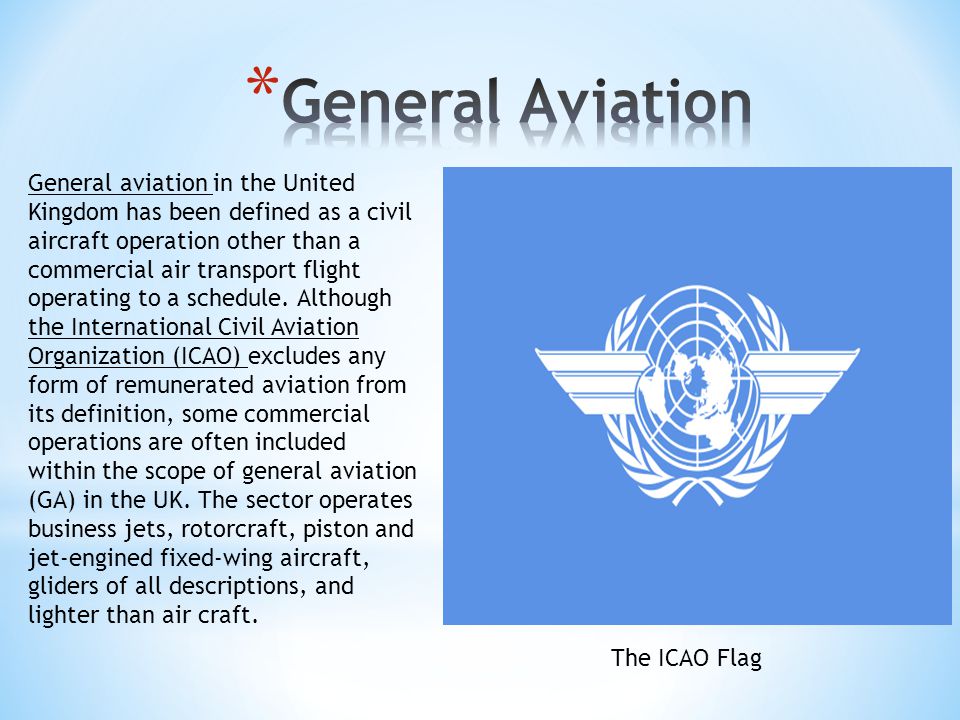 *General Aviation

General aviation in the United Kingdom has been defined as a civil aircraft operation other than a commercial air transport flight operating to a schedule. Although the International Civil Aviation Organization (ICAO) excludes any form of remunerated aviation from its definition, some commercial operations are often included within the scope of general aviation (GA) in the UK. The sector operates business jets, rotorcraft, piston and jet-engined fixed-wing aircraft, gliders of all descriptions, and lighter than air craft.

The ICAO Flag